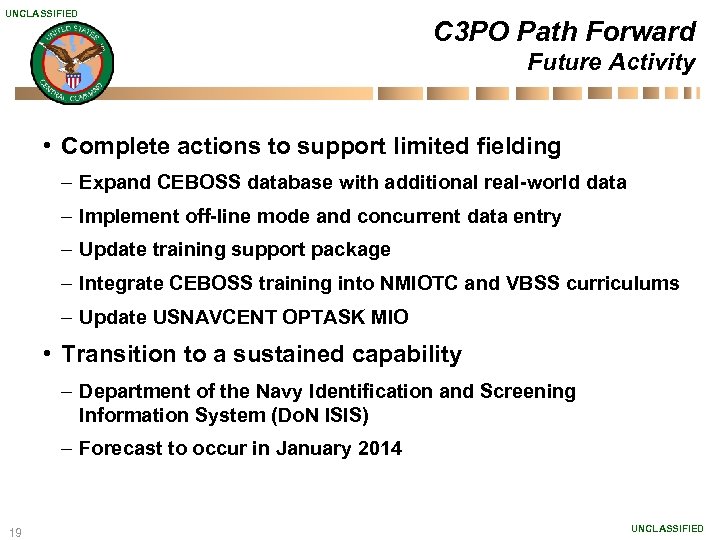 UNCLASSIFIED

UNITED STATES CENTRAL COMMAND

C3PO Path Forward
Future Activity

• Complete actions to support limited fielding
– Expand CEBOSS database with additional real-world data
– Implement off-line mode and concurrent data entry
– Update training support package
– Integrate CEBOSS training into NMIOTC and VBSS curriculums
– Update USNAVCENT OPTASK MIO
• Transition to a sustained capability
– Department of the Navy Identification and Screening Information System (DoN ISIS)
– Forecast to occur in January 2014

19

UNCLASSIFIED